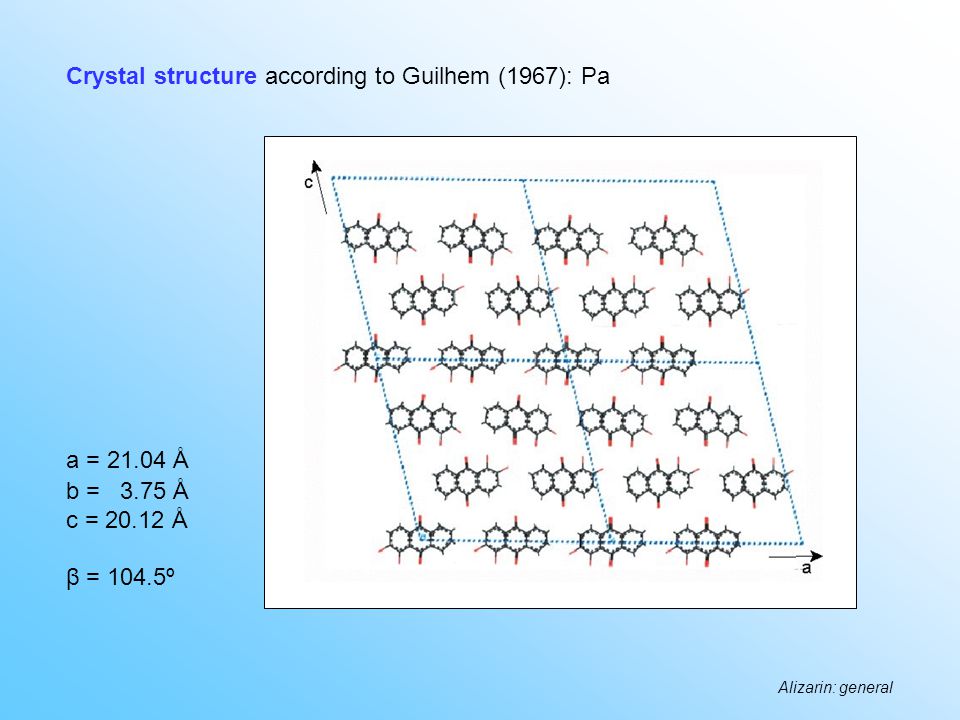 Crystal structure according to Guilhem (1967): Pa

c

a

a = 21.04 Å
b = 3.75 Å
c = 20.12 Å

β = 104.5º

Alizarin: general